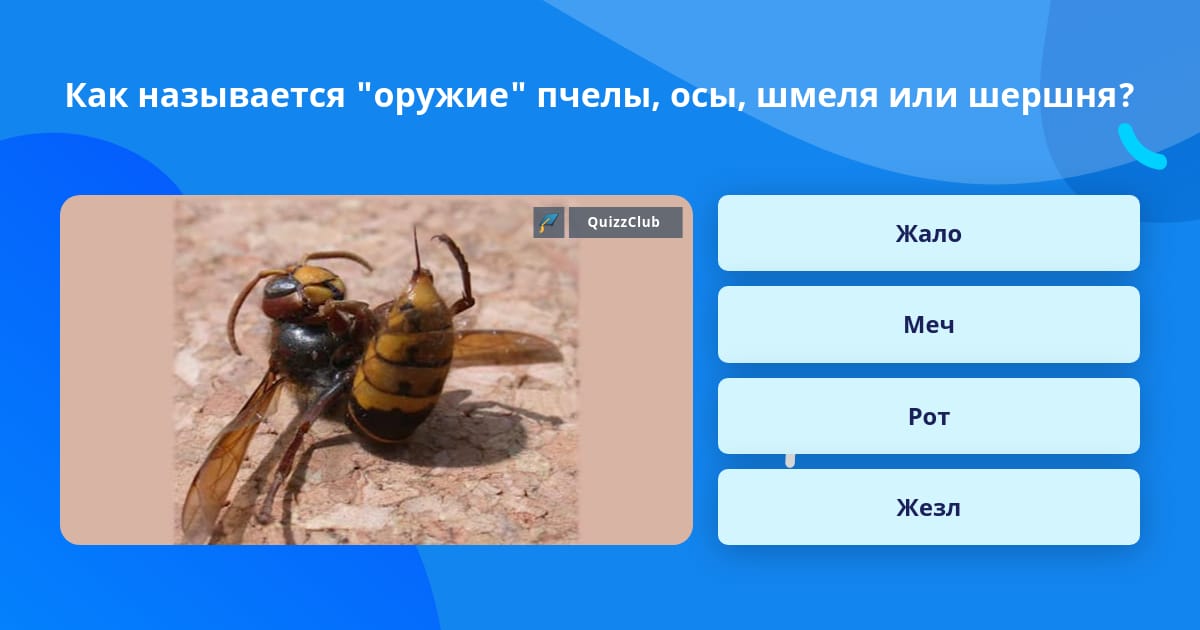 Как называется "оружие" пчелы, осы, шмеля или шершня?

QuizzClub

Жало

Меч

Рот

Жезл